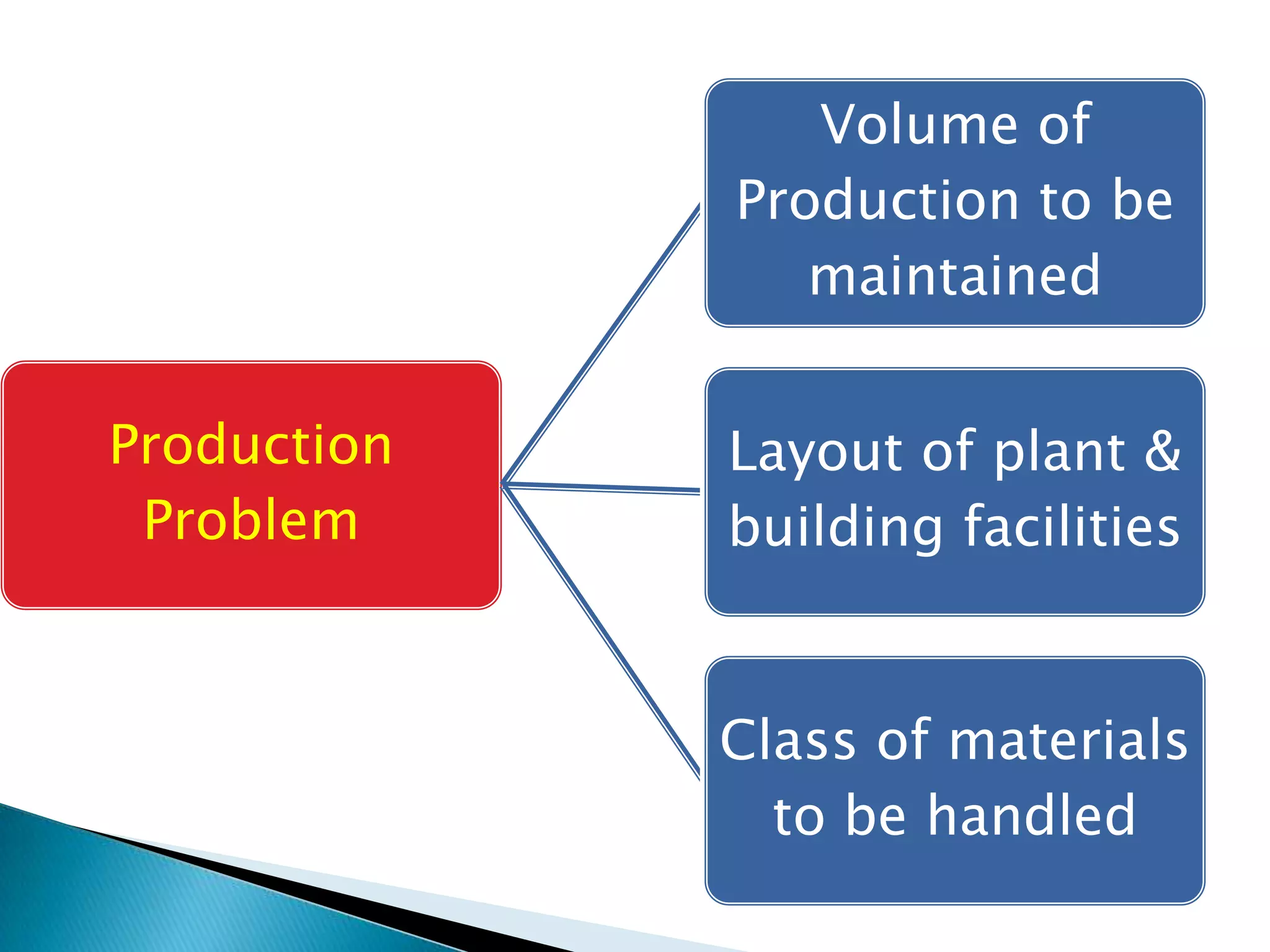 Production Problem

Volume of Production to be maintained

Layout of plant & building facilities

Class of materials to be handled